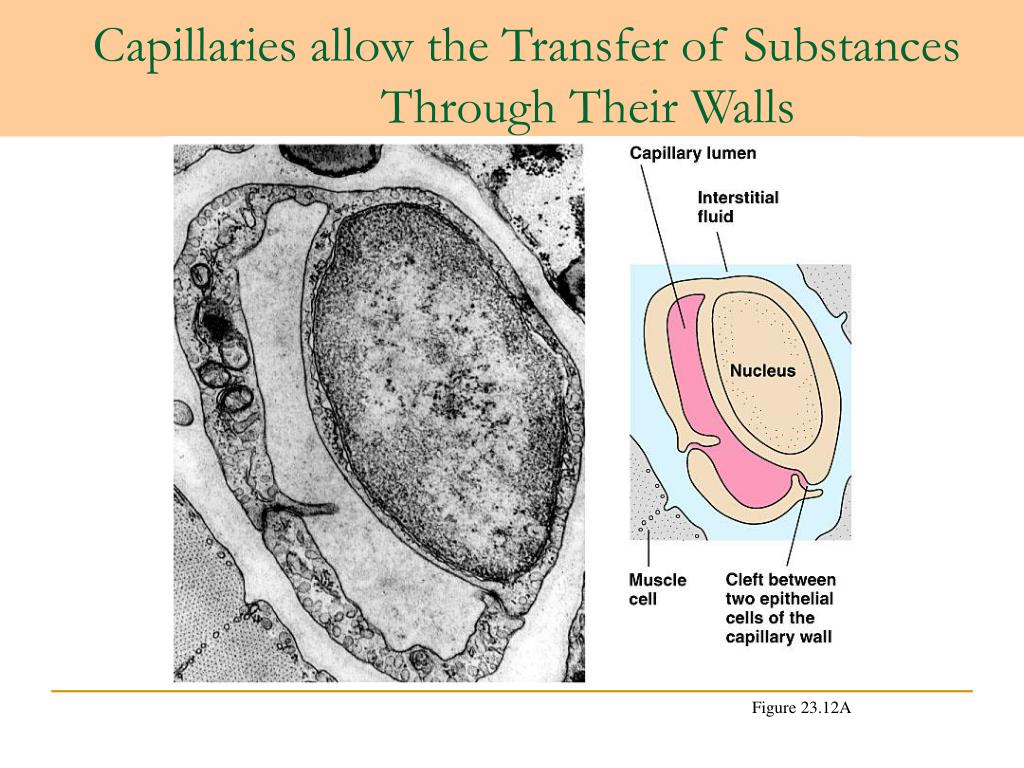 Capillaries allow the Transfer of Substances Through Their Walls

Capillary lumen

Interstitial fluid

Nucleus

Muscle cell

Cleft between two epithelial cells of the capillary wall

Figure 23.12A